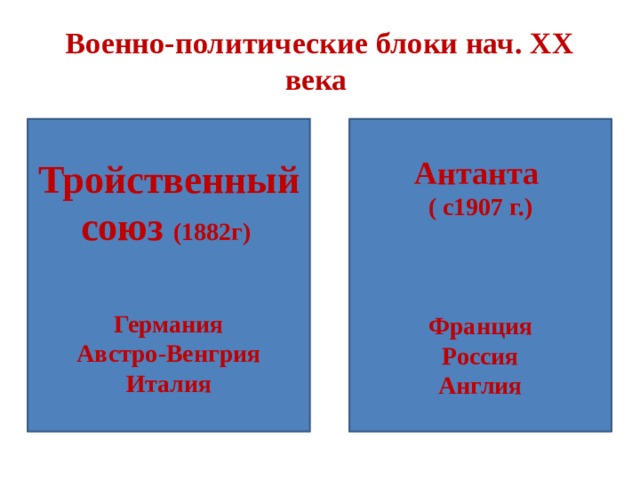 Военно-политические блоки нач. XX века

Тройственный союз (1882г)

Германия
Австро-Венгрия
Италия

Антанта
( с1907 г.)

Франция
Россия
Англия